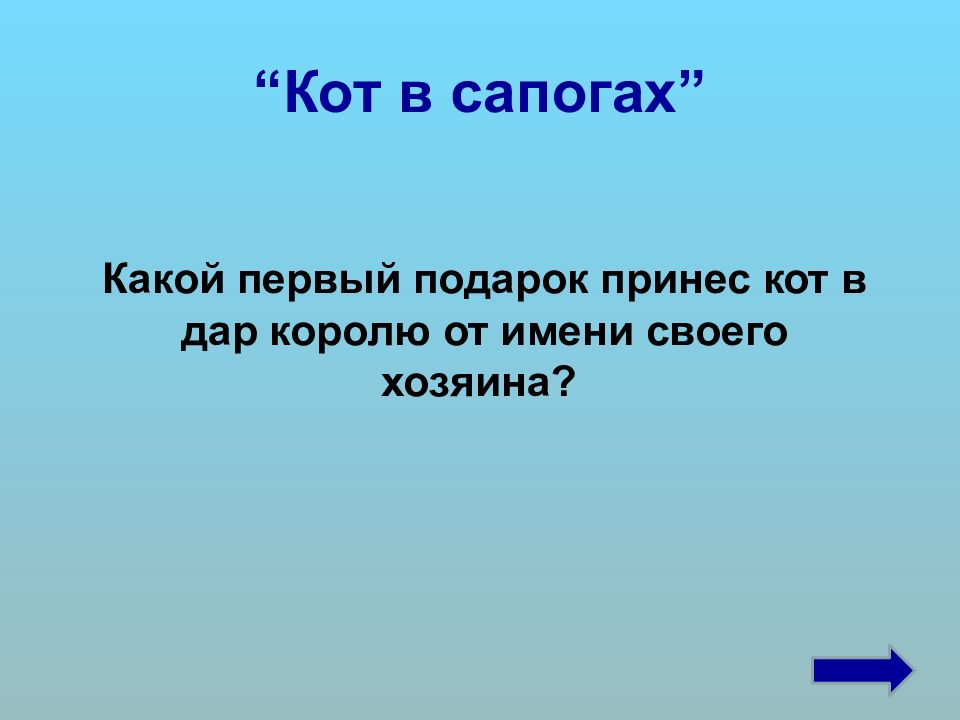 “Кот в сапогах”

Какой первый подарок принес кот в дар королю от имени своего хозяина?